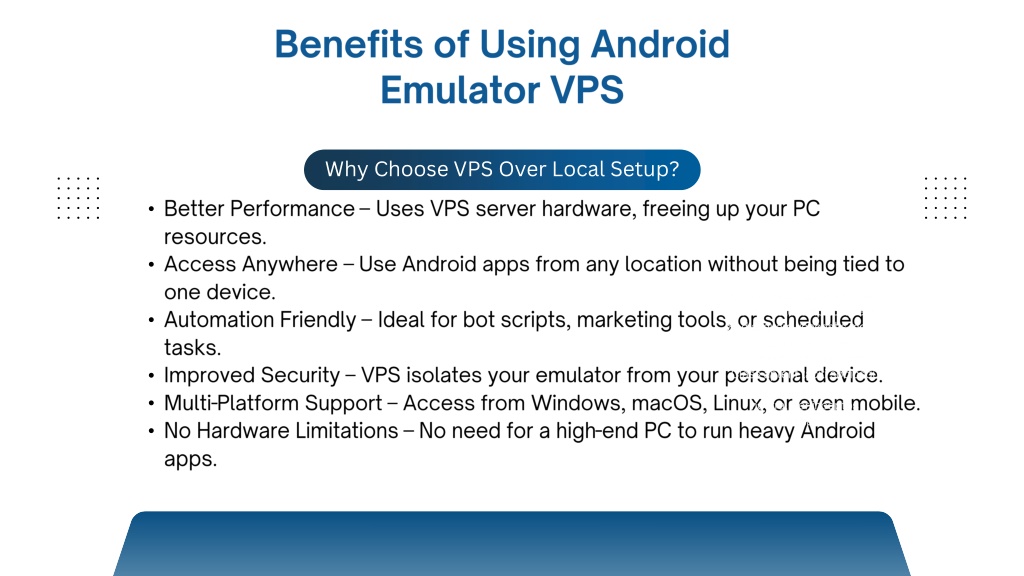 Benefits of Using Android Emulator VPS

Why Choose VPS Over Local Setup?

• Better Performance – Uses VPS server hardware, freeing up your PC resources.
• Access Anywhere – Use Android apps from any location without being tied to one device.
• Automation Friendly – Ideal for bot scripts, marketing tools, or scheduled tasks.
• Improved Security – VPS isolates your emulator from your personal device.
• Multi-Platform Support – Access from Windows, macOS, Linux, or even mobile.
• No Hardware Limitations – No need for a high-end PC to run heavy Android apps.